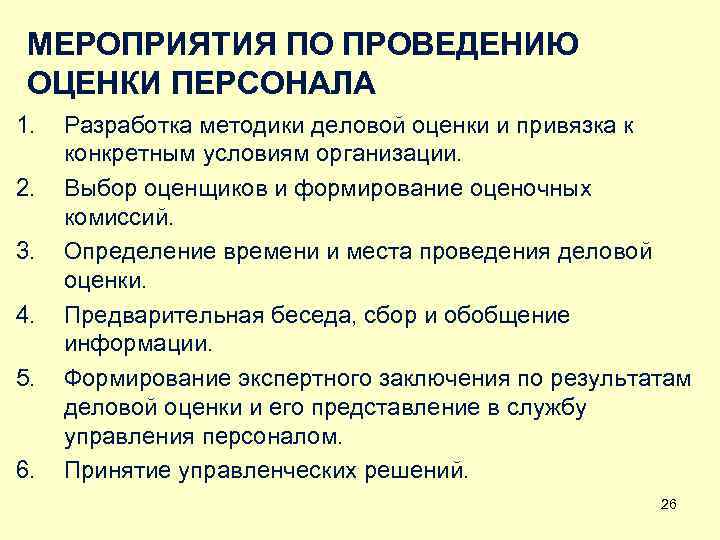 МЕРОПРИЯТИЯ ПО ПРОВЕДЕНИЮ ОЦЕНКИ ПЕРСОНАЛА

1. Разработка методики деловой оценки и привязка к конкретным условиям организации.
2. Выбор оценщиков и формирование оценочных комиссий.
3. Определение времени и места проведения деловой оценки.
4. Предварительная беседа, сбор и обобщение информации.
5. Формирование экспертного заключения по результатам деловой оценки и его представление в службу управления персоналом.
6. Принятие управленческих решений.

26